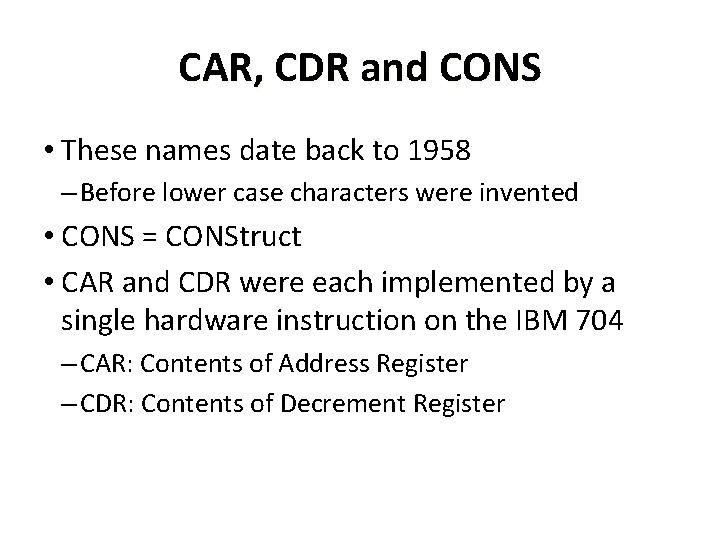 CAR, CDR and CONS

• These names date back to 1958
– Before lower case characters were invented
• CONS = CONStruct
• CAR and CDR were each implemented by a single hardware instruction on the IBM 704
– CAR: Contents of Address Register
– CDR: Contents of Decrement Register